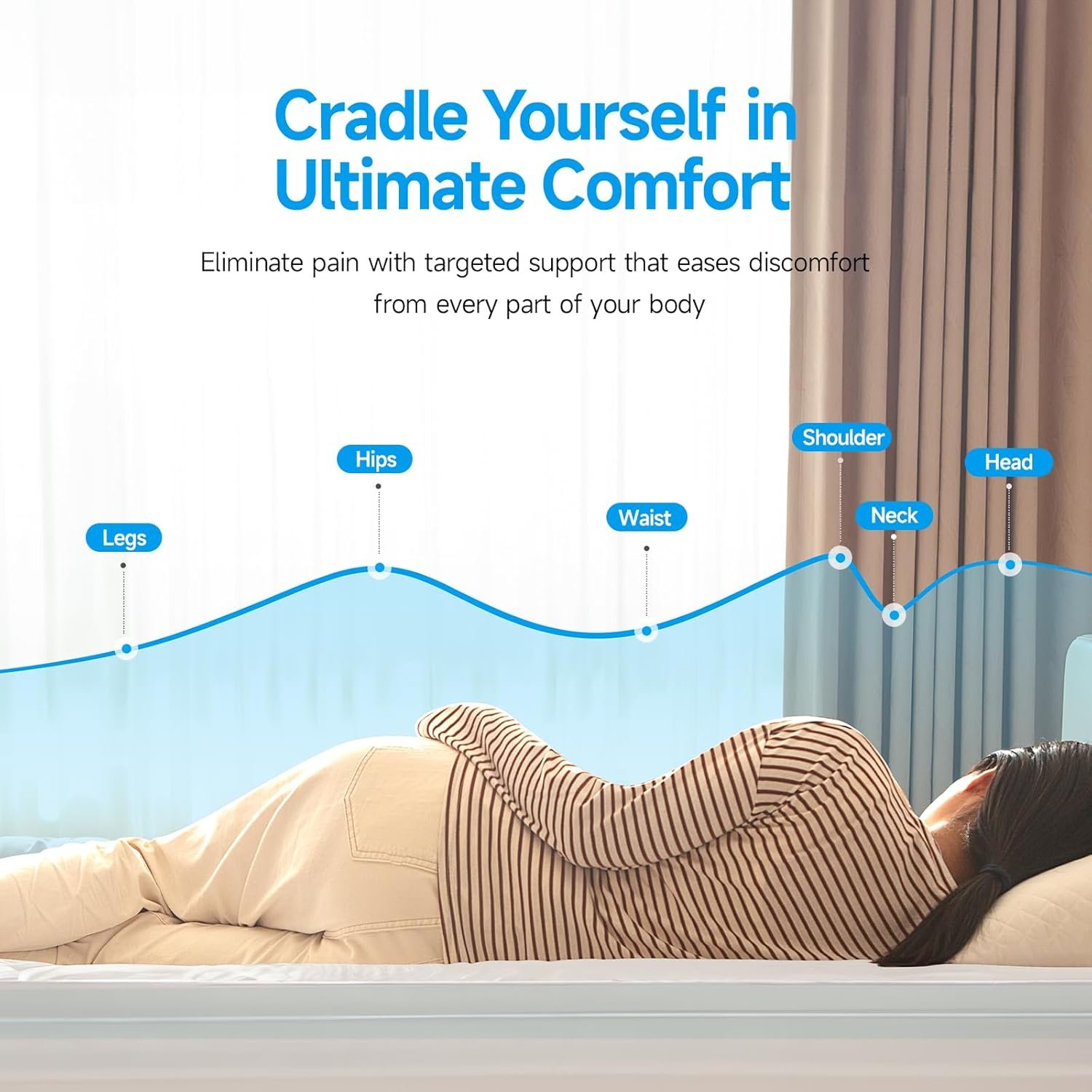 Cradle Yourself in Ultimate Comfort

Eliminate pain with targeted support that eases discomfort from every part of your body

Legs

Hips

Waist

Shoulder

Neck

Head